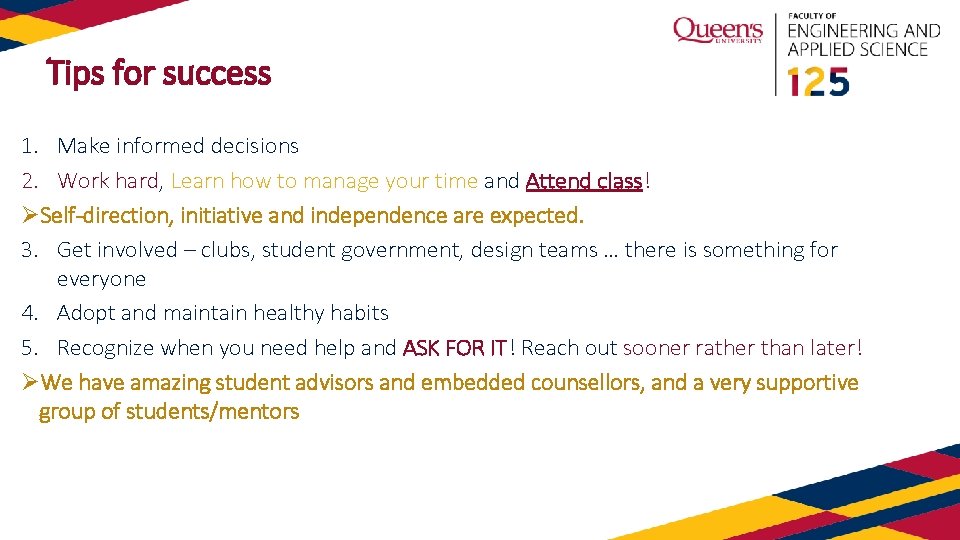 Queen's UNIVERSITY

FACULTY OF ENGINEERING AND APPLIED SCIENCE

125

Tips for success

1. Make informed decisions
2. Work hard, Learn how to manage your time and Attend class!
➢Self-direction, initiative and independence are expected.
3. Get involved – clubs, student government, design teams … there is something for everyone
4. Adopt and maintain healthy habits
5. Recognize when you need help and ASK FOR IT! Reach out sooner rather than later!
➢We have amazing student advisors and embedded counsellors, and a very supportive group of students/mentors